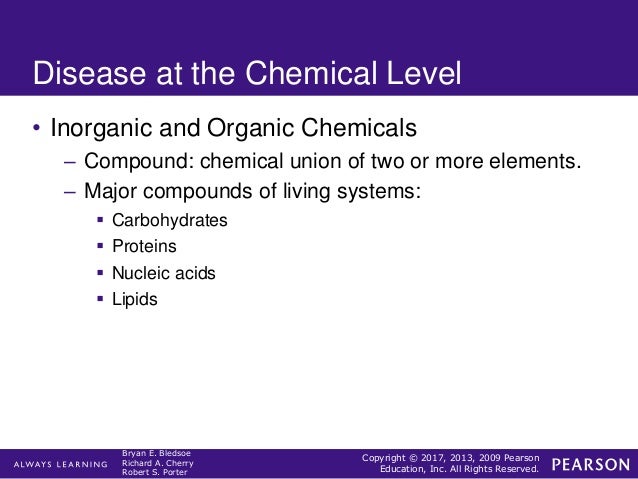 Disease at the Chemical Level

• Inorganic and Organic Chemicals
– Compound: chemical union of two or more elements.
– Major compounds of living systems:
▪ Carbohydrates
▪ Proteins
▪ Nucleic acids
▪ Lipids

ALWAYS LEARNING

Bryan E. Bledsoe
Richard A. Cherry
Robert S. Porter

Copyright © 2017, 2013, 2009 Pearson Education, Inc. All Rights Reserved.

PEARSON